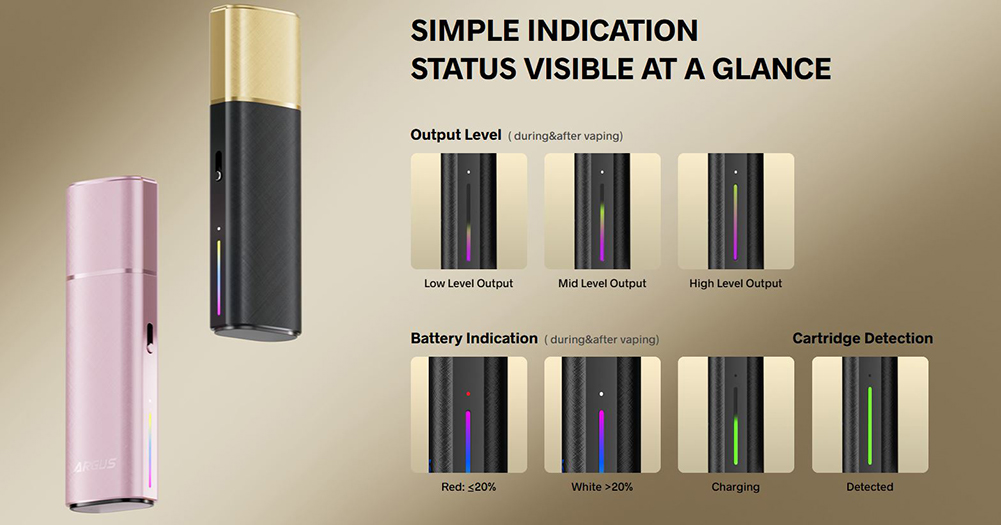 SIMPLE INDICATION
STATUS VISIBLE AT A GLANCE

Output Level ( during&after vaping)

Low Level Output

Mid Level Output

High Level Output

Battery Indication ( during&after vaping)

Cartridge Detection

Red: ≤20%

White >20%

Charging

Detected

ARGUS